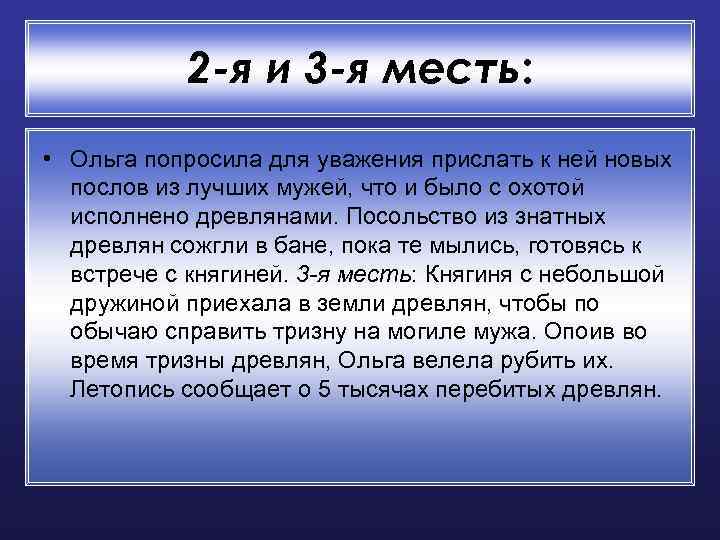 2-я и 3-я месть:

• Ольга попросила для уважения прислать к ней новых послов из лучших мужей, что и было с охотой исполнено древлянами. Посольство из знатных древлян сожгли в бане, пока те мылись, готовясь к встрече с княгиней. 3-я месть: Княгиня с небольшой дружиной приехала в земли древлян, чтобы по обычаю справить тризну на могиле мужа. Опоив во время тризны древлян, Ольга велела рубить их. Летопись сообщает о 5 тысячах перебитых древлян.